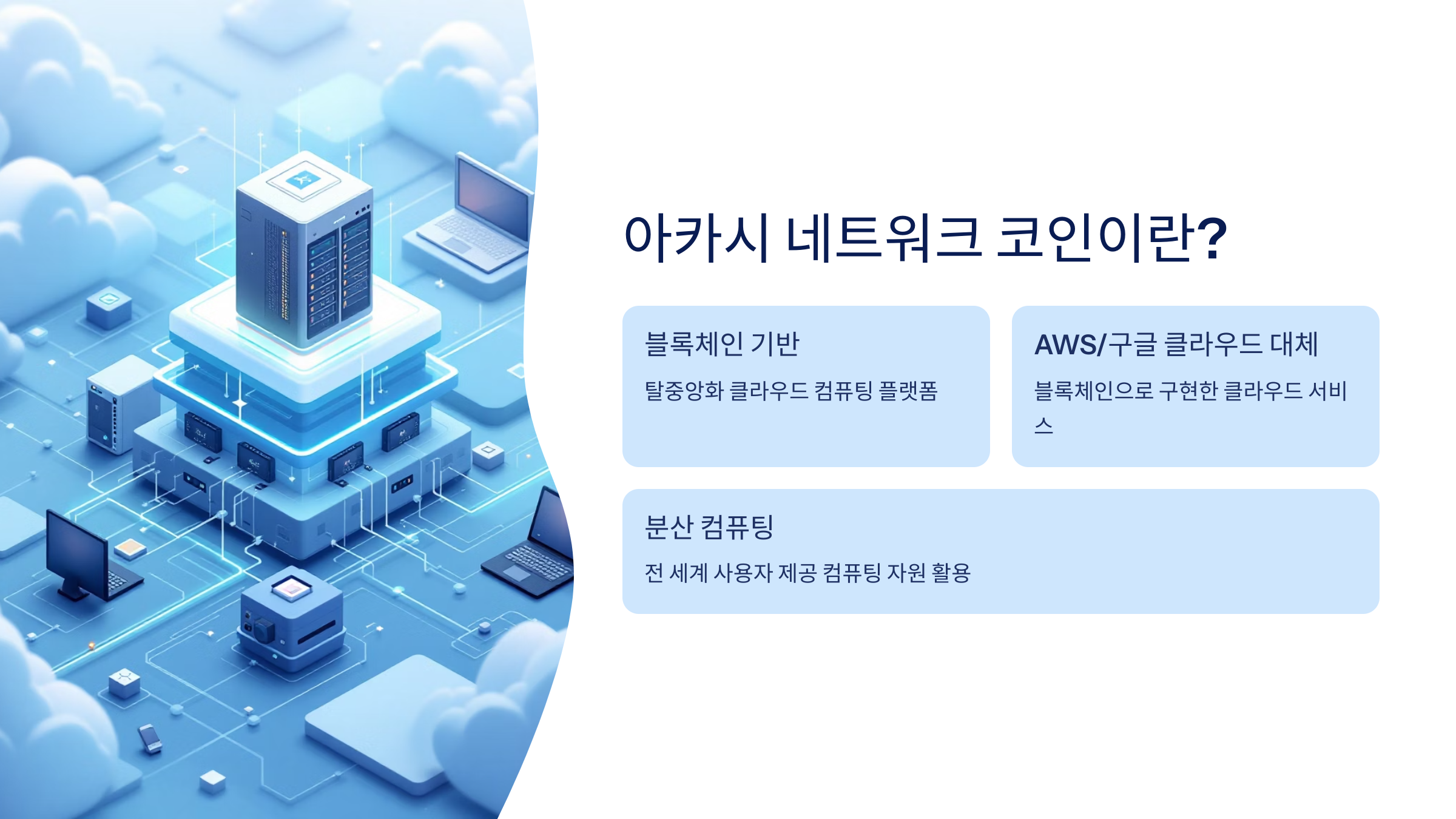 아카시 네트워크 코인이란?

블록체인 기반

탈중앙화 클라우드 컴퓨팅 플랫폼

AWS/구글 클라우드 대체

블록체인으로 구현한 클라우드 서비스

분산 컴퓨팅

전 세계 사용자 제공 컴퓨팅 자원 활용